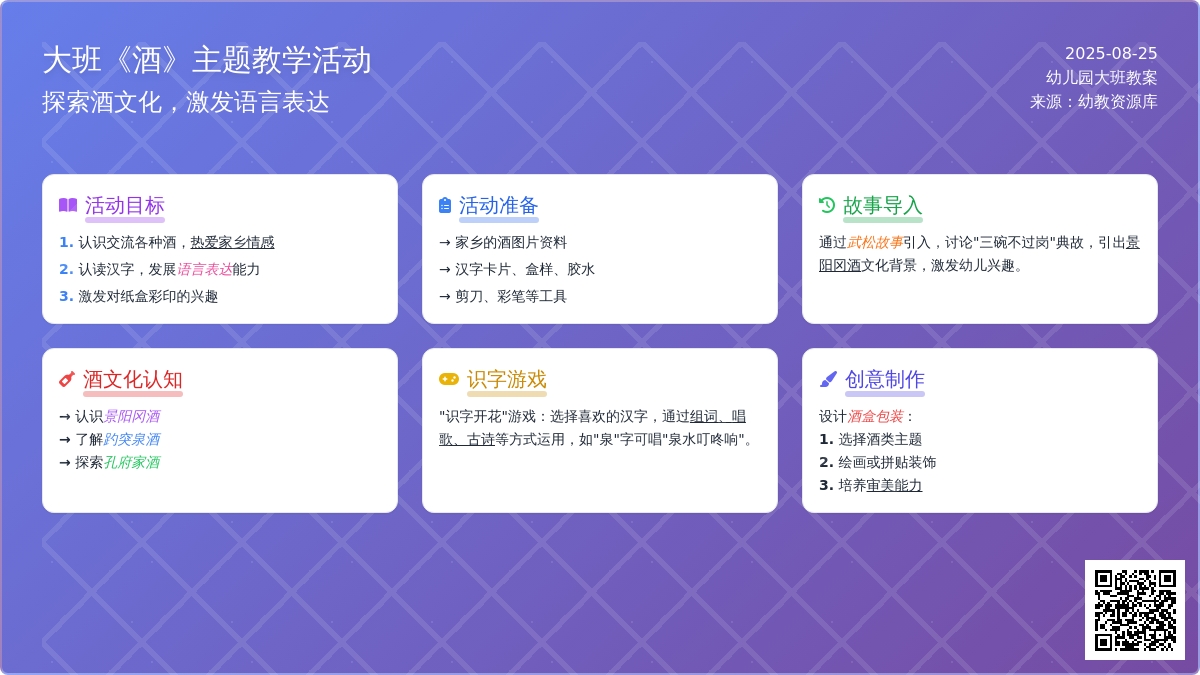 大班《酒》主题教学活动
探索酒文化，激发语言表达

2025-08-25
幼儿园大班教案
来源：幼教资源库

活动目标
1. 认识交流各种酒，热爱家乡情感
2. 认读汉字，发展语言表达能力
3. 激发对纸盒彩印的兴趣

活动准备
→ 家乡的酒图片资料
→ 汉字卡片、盒样、胶水
→ 剪刀、彩笔等工具

故事导入
通过武松故事引入，讨论"三碗不过岗"典故，引出景阳冈酒文化背景，激发幼儿兴趣。

酒文化认知
→ 认识景阳冈酒
→ 了解趵突泉酒
→ 探索孔府家酒

识字游戏
"识字开花"游戏：选择喜欢的汉字，通过组词、唱歌、古诗等方式运用，如"泉"字可唱"泉水叮咚响"。

创意制作
设计酒盒包装：
1. 选择酒类主题
2. 绘画或拼贴装饰
3. 培养审美能力